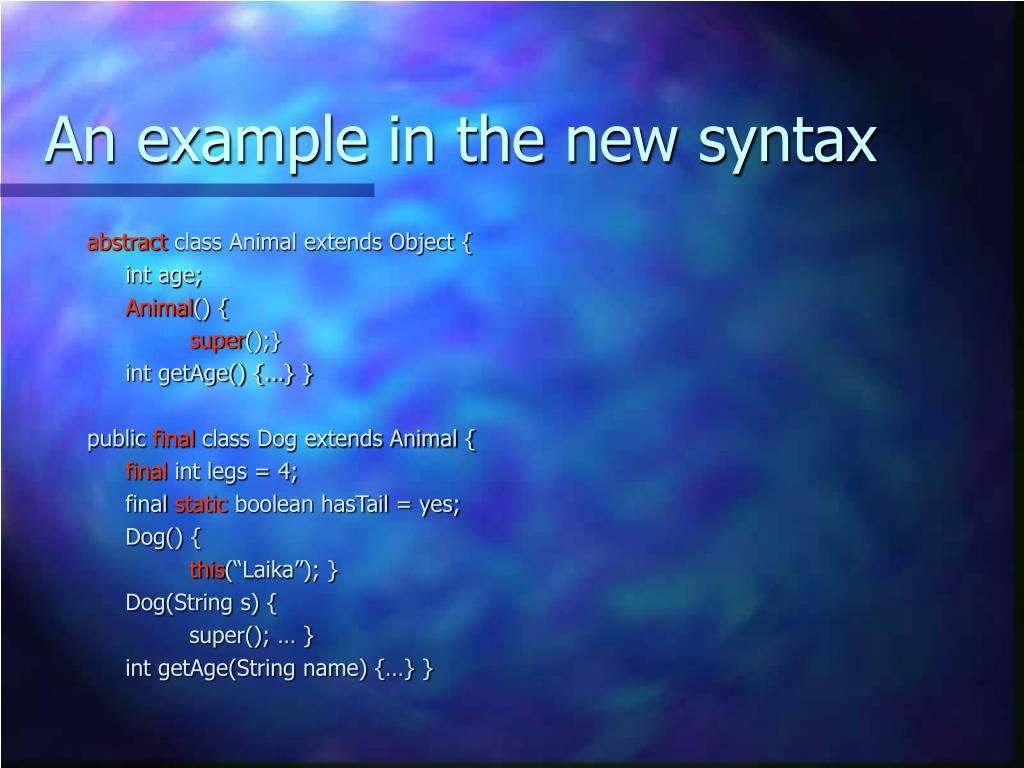 An example in the new syntax

abstract class Animal extends Object {
int age;
Animal() {
super();}
int getAge() {...} }

public final class Dog extends Animal {
final int legs = 4;
final static boolean hasTail = yes;
Dog() {
this(“Laika”); }
Dog(String s) {
super(); … }
int getAge(String name) {…} }